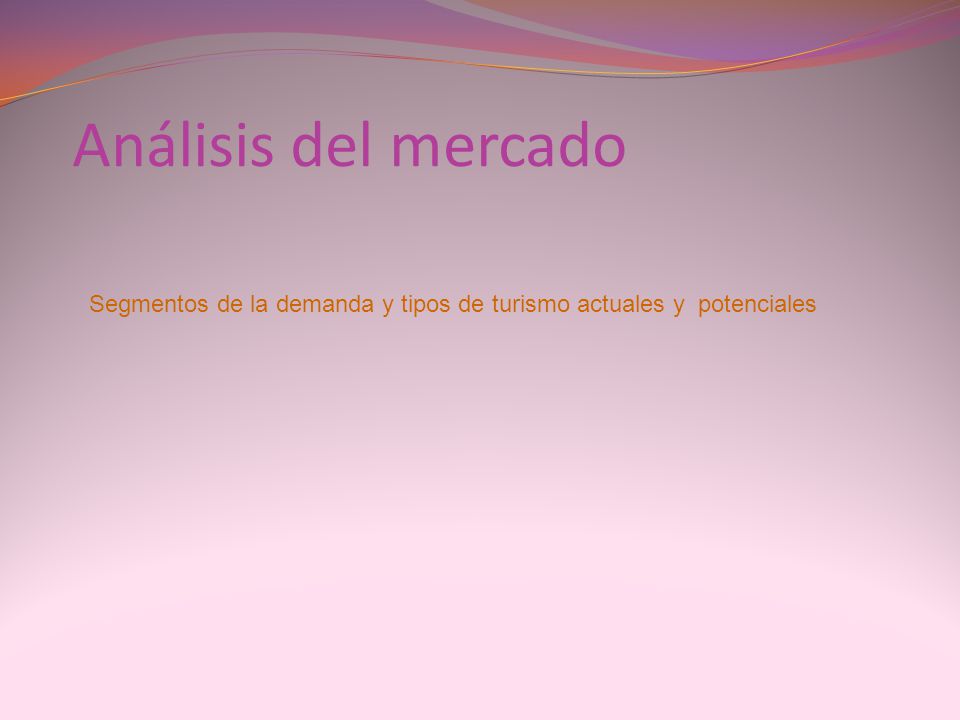 Análisis del mercado

Segmentos de la demanda y tipos de turismo actuales y potenciales